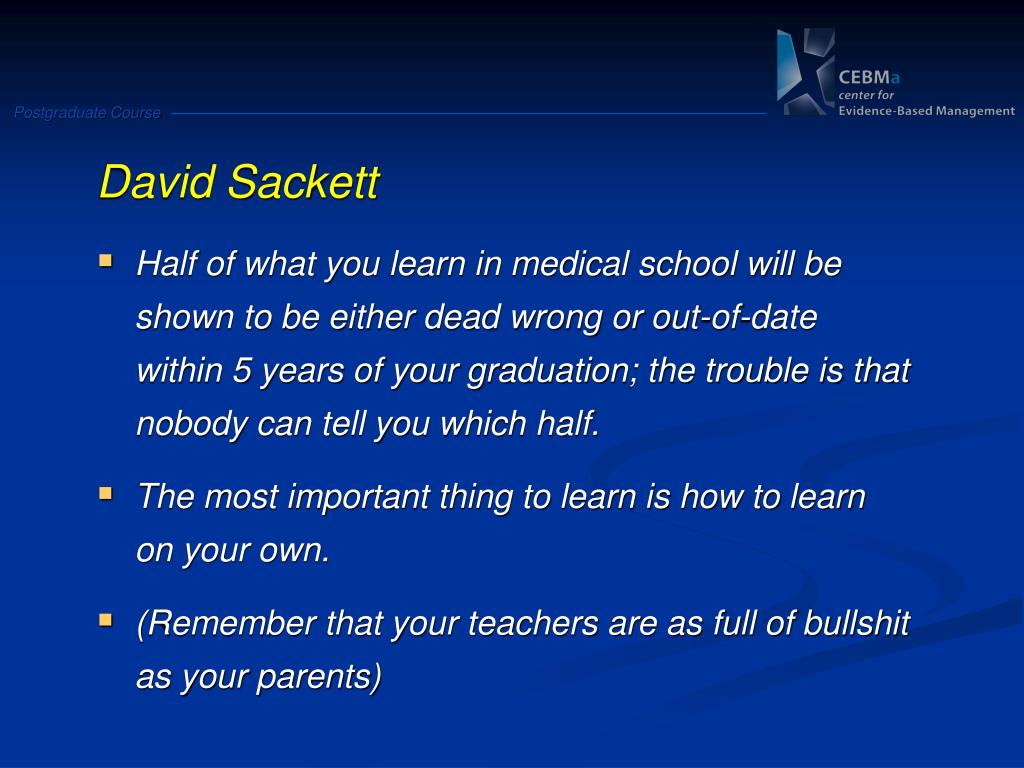 Postgraduate Course

CEBMa
center for
Evidence-Based Management

David Sackett

Half of what you learn in medical school will be shown to be either dead wrong or out-of-date within 5 years of your graduation; the trouble is that nobody can tell you which half.

The most important thing to learn is how to learn on your own.

(Remember that your teachers are as full of bullshit as your parents)